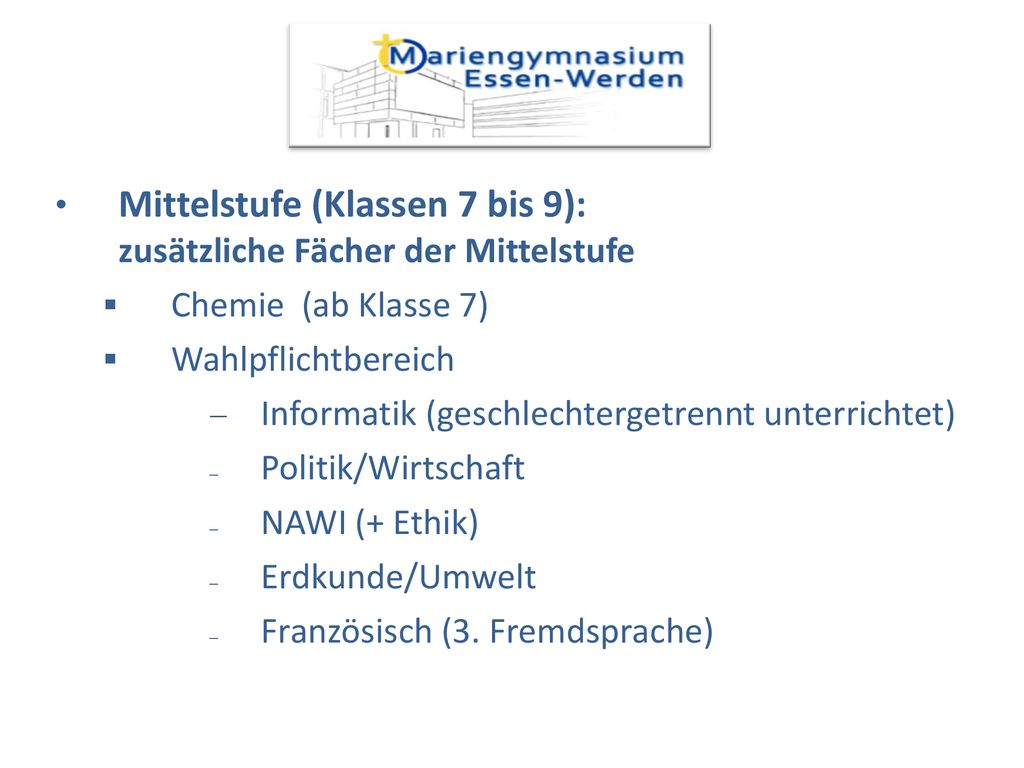 Mariengymnasium Essen-Werden

• Mittelstufe (Klassen 7 bis 9):
zusätzliche Fächer der Mittelstufe

▪ Chemie (ab Klasse 7)

▪ Wahlpflichtbereich

– Informatik (geschlechtergetrennt unterrichtet)

– Politik/Wirtschaft

– NAWI (+ Ethik)

– Erdkunde/Umwelt

– Französisch (3. Fremdsprache)